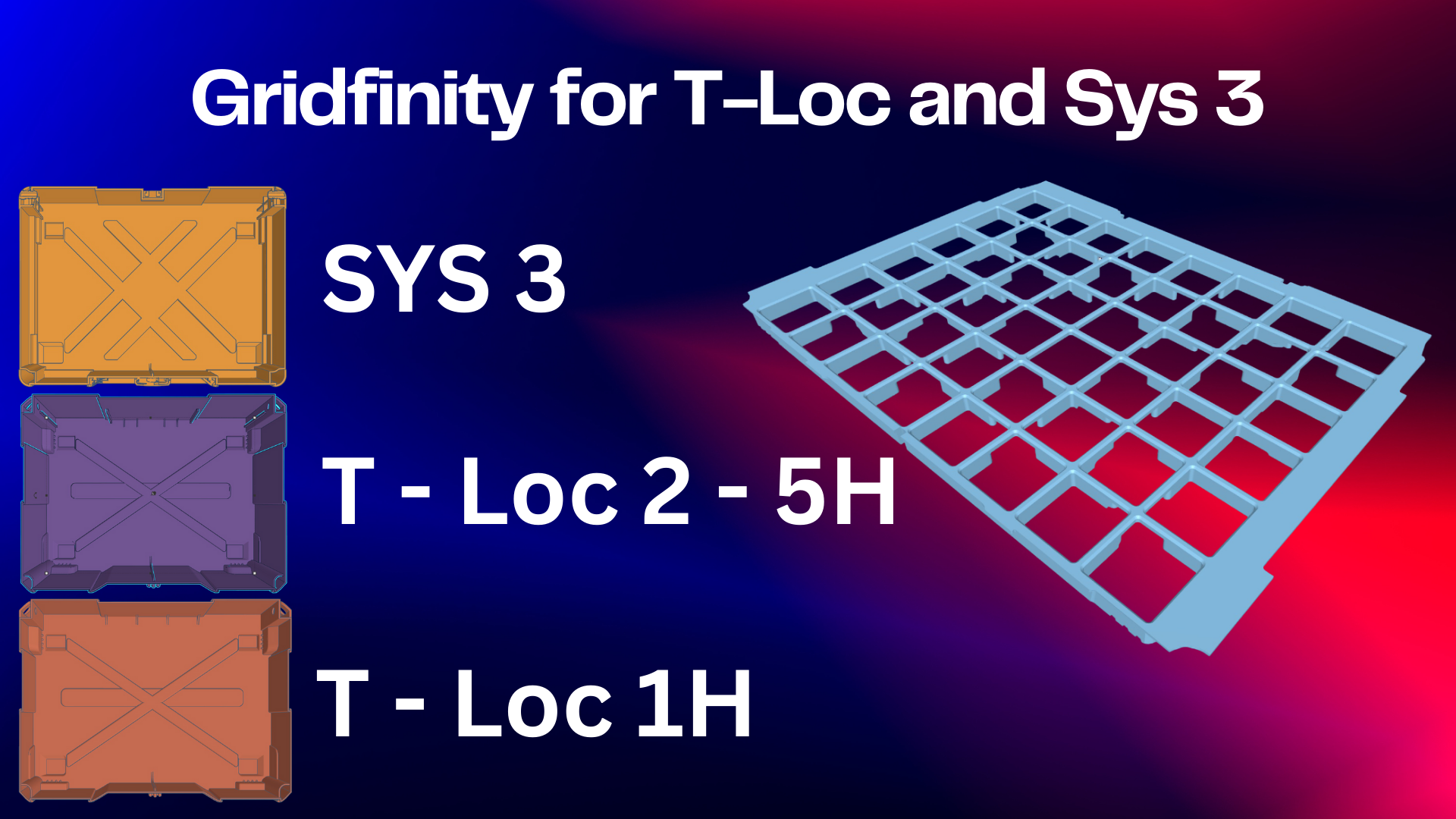 Gridfinity for T-Loc and Sys 3

SYS 3

T - Loc 2 - 5H

T - Loc 1H